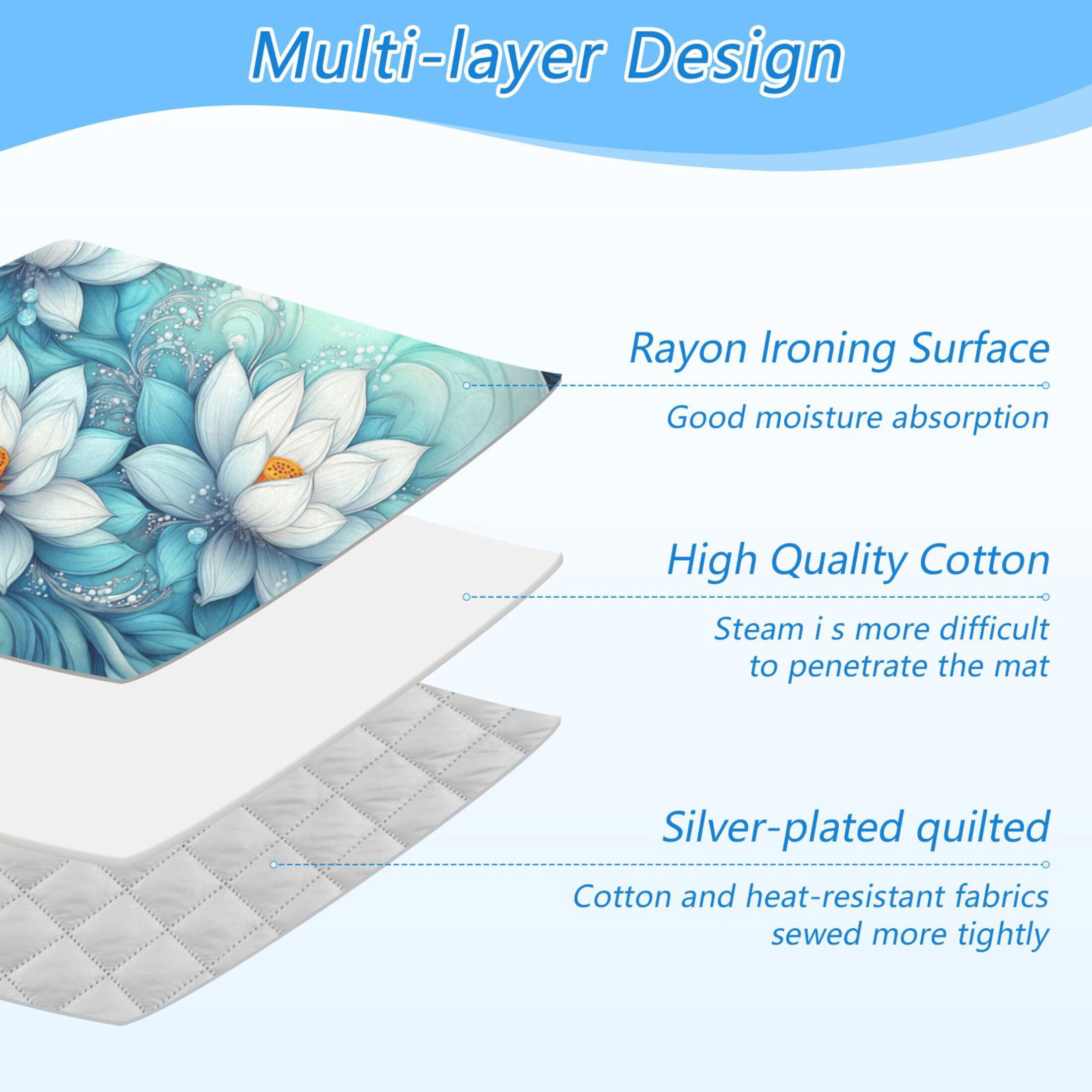 Multi-layer Design

Rayon Ironing Surface

Good moisture absorption

High Quality Cotton

Steam i s more difficult to penetrate the mat

Silver-plated quilted

Cotton and heat-resistant fabrics sewed more tightly